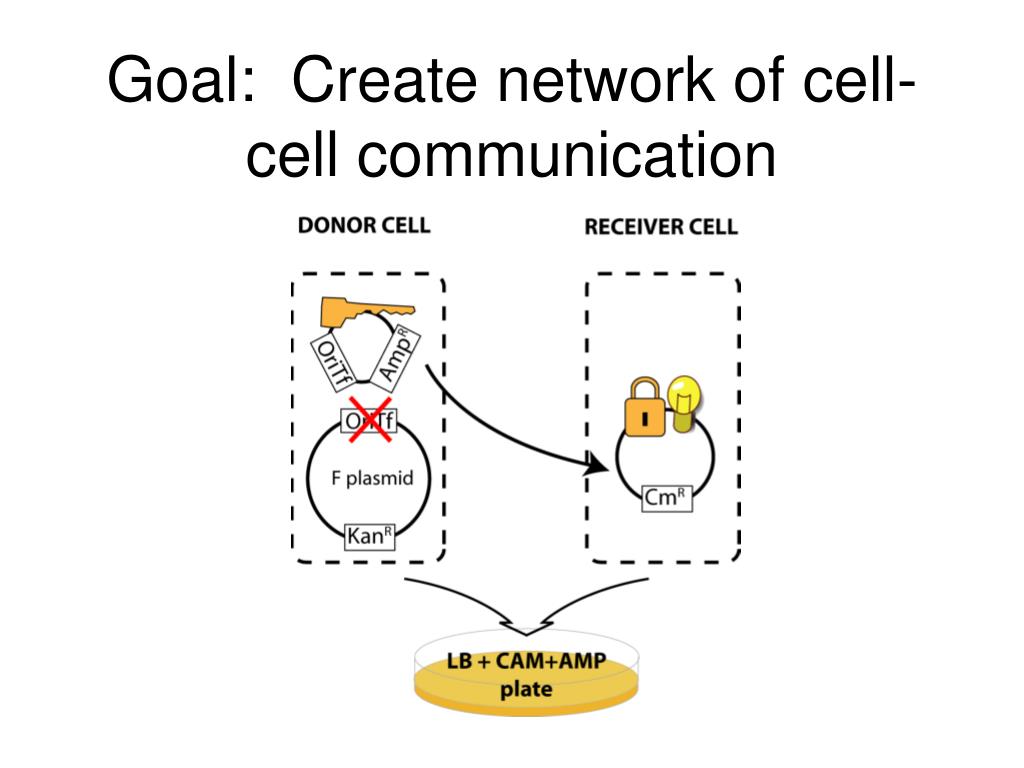 Goal: Create network of cell-cell communication

DONOR CELL

RECEIVER CELL

OriTf

Amp$^R$

OriTf

F plasmid

Kan$^R$

Cm$^R$

LB + CAM+AMP plate